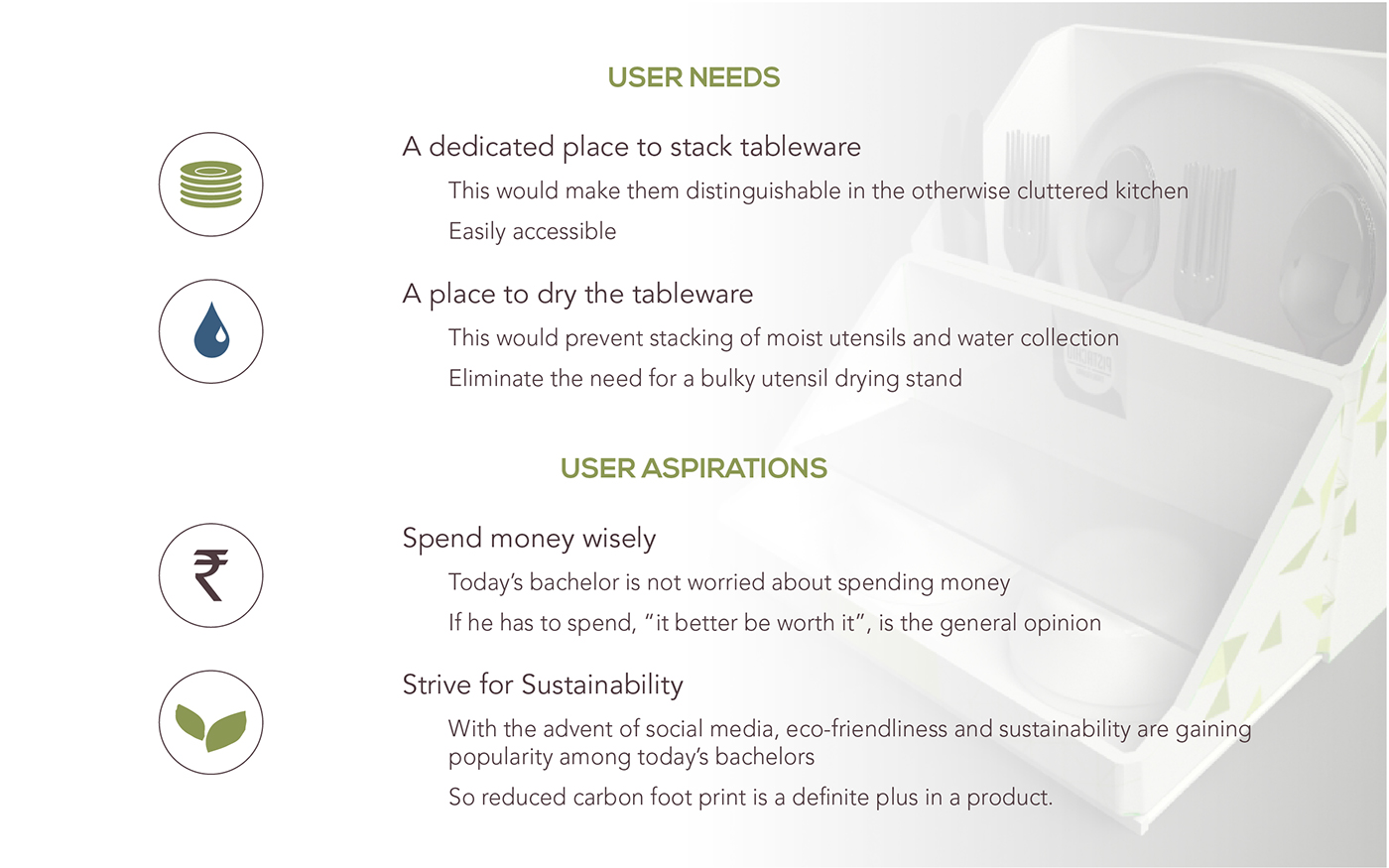 USER NEEDS

A dedicated place to stack tableware

This would make them distinguishable in the otherwise cluttered kitchen

Easily accessible

A place to dry the tableware

This would prevent stacking of moist utensils and water collection

Eliminate the need for a bulky utensil drying stand

USER ASPIRATIONS

₹

Spend money wisely

Today's bachelor is not worried about spending money

If he has to spend, "it better be worth it", is the general opinion

Strive for Sustainability

With the advent of social media, eco-friendliness and sustainability are gaining popularity among today's bachelors

So reduced carbon foot print is a definite plus in a product.